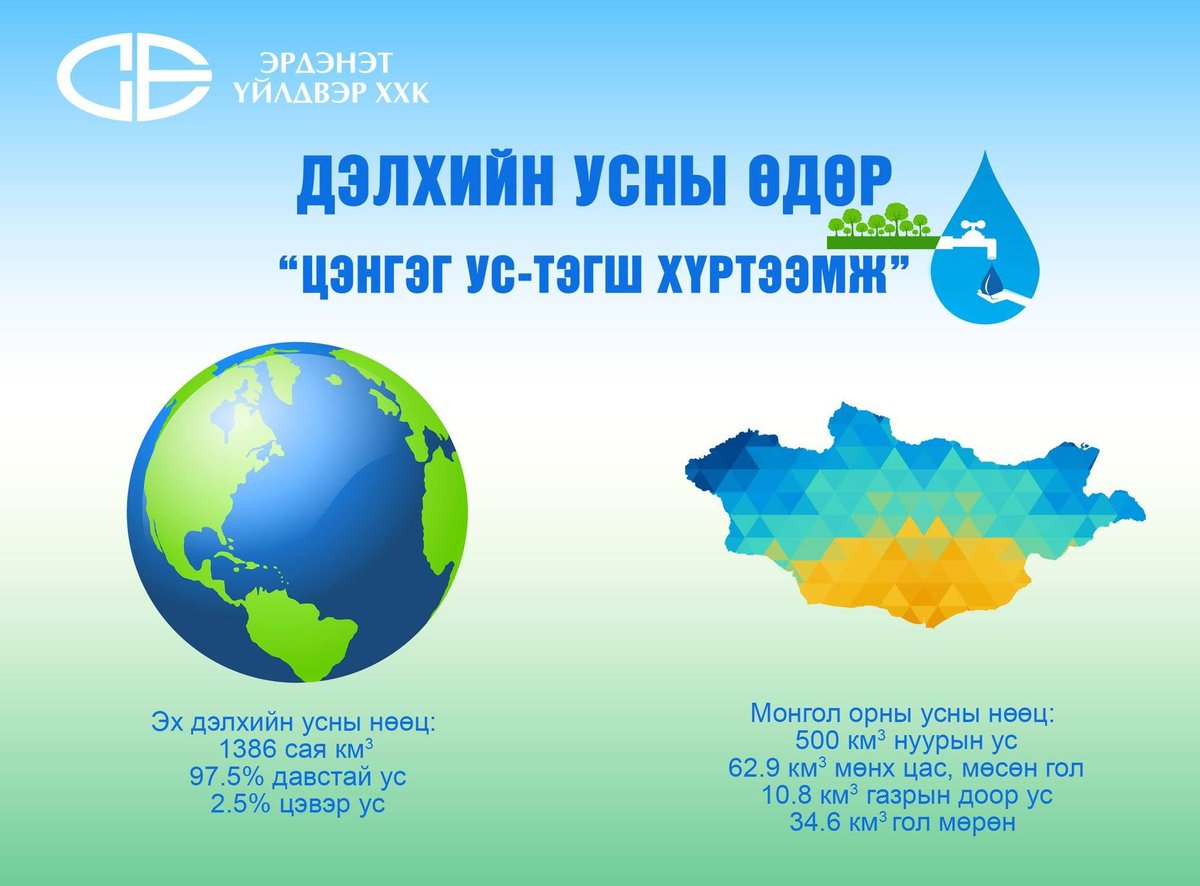 ЭРДЭНЭТ ҮЙЛДВЭР ХХК

ДЭЛХИЙН УСНЫ ӨДӨР

“ЦЭНГЭГ УС-ТЭГШ ХҮРТЭЭМЖ”

Эх дэлхийн усны нөөц:
1386 сая км$^3$
97.5% давстай ус
2.5% цэвэр ус

Монгол орны усны нөөц:
500 км$^3$ нуурын ус
62.9 км$^3$ мөнх цас, мөсөн гол
10.8 км$^3$ газрын доор ус
34.6 км$^3$ гол мөрөн